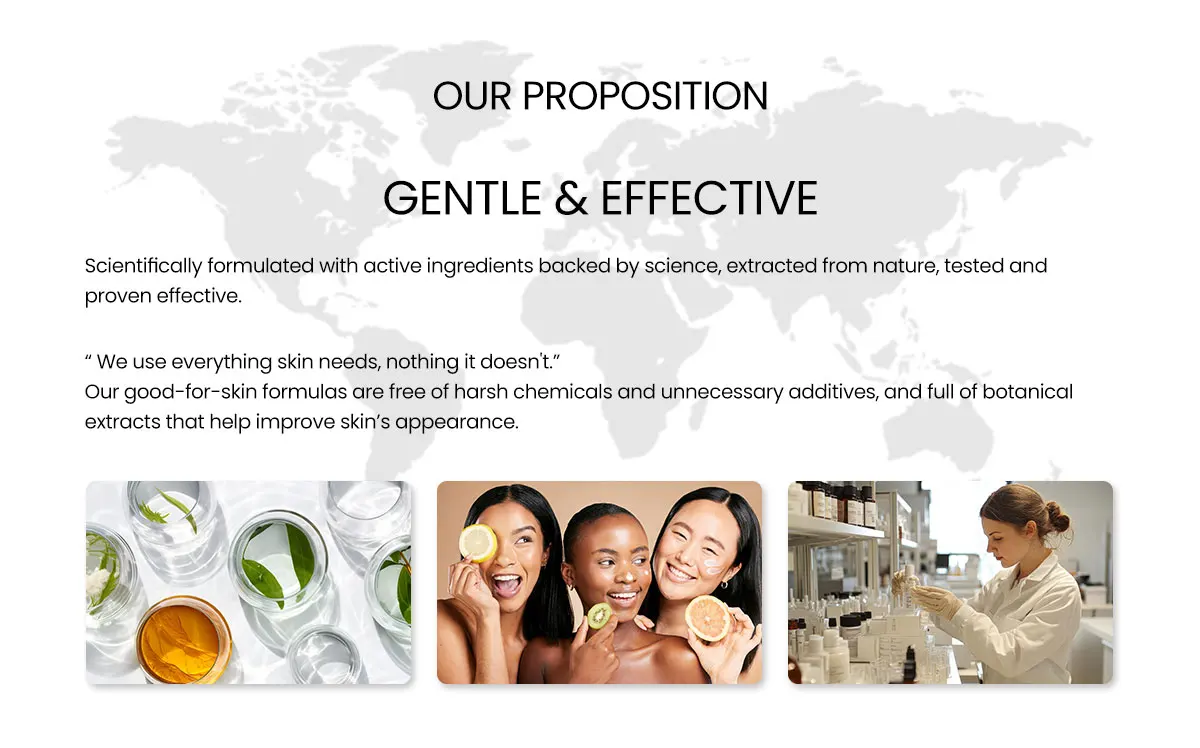 OUR PROPOSITION

GENTLE & EFFECTIVE

Scientifically formulated with active ingredients backed by science, extracted from nature, tested and proven effective.

“ We use everything skin needs, nothing it doesn't.”
Our good-for-skin formulas are free of harsh chemicals and unnecessary additives, and full of botanical extracts that help improve skin’s appearance.